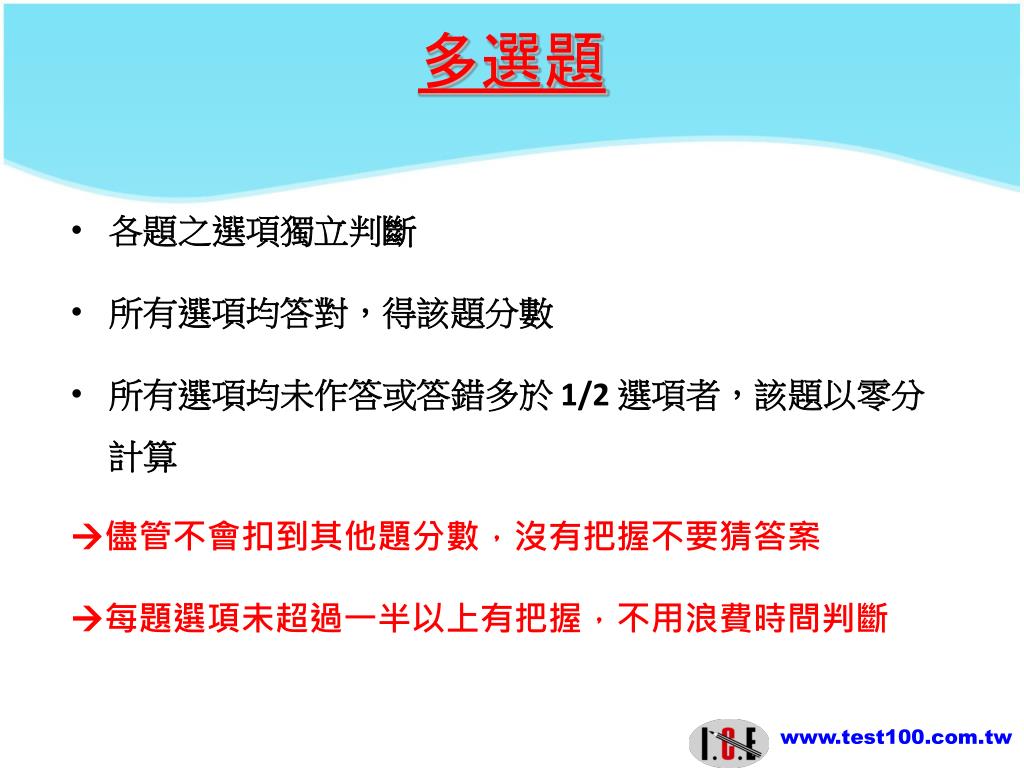 多選題

• 各題之選項獨立判斷

• 所有選項均答對，得該題分數

• 所有選項均未作答或答錯多於 1/2 選項者，該題以零分計算

→儘管不會扣到其他題分數，沒有把握不要猜答案

→每題選項未超過一半以上有把握，不用浪費時間判斷

I.C.E

www.test100.com.tw